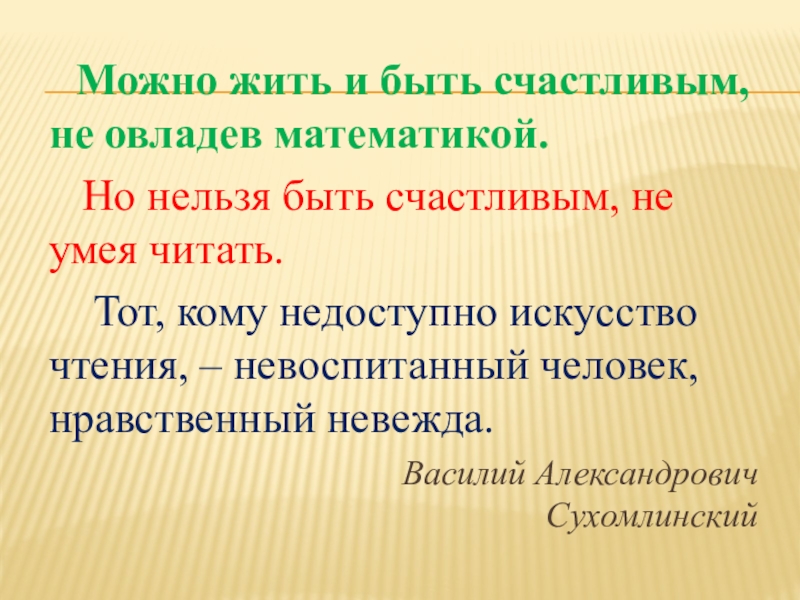 Можно жить и быть счастливым, не овладев математикой.

Но нельзя быть счастливым, не умея читать.

Тот, кому недоступно искусство чтения, – невоспитанный человек, нравственный невежда.

Василий Александрович Сухомлинский